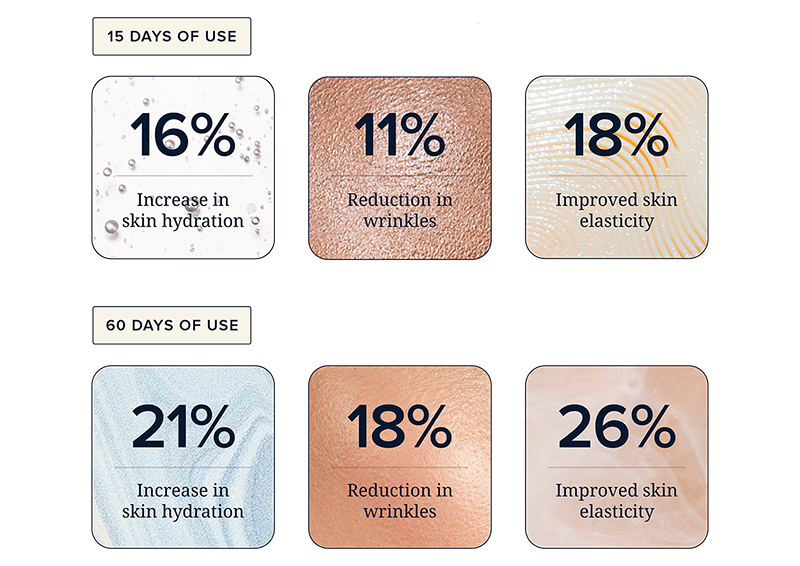 15 DAYS OF USE

16%
Increase in skin hydration

11%
Reduction in wrinkles

18%
Improved skin elasticity

60 DAYS OF USE

21%
Increase in skin hydration

18%
Reduction in wrinkles

26%
Improved skin elasticity